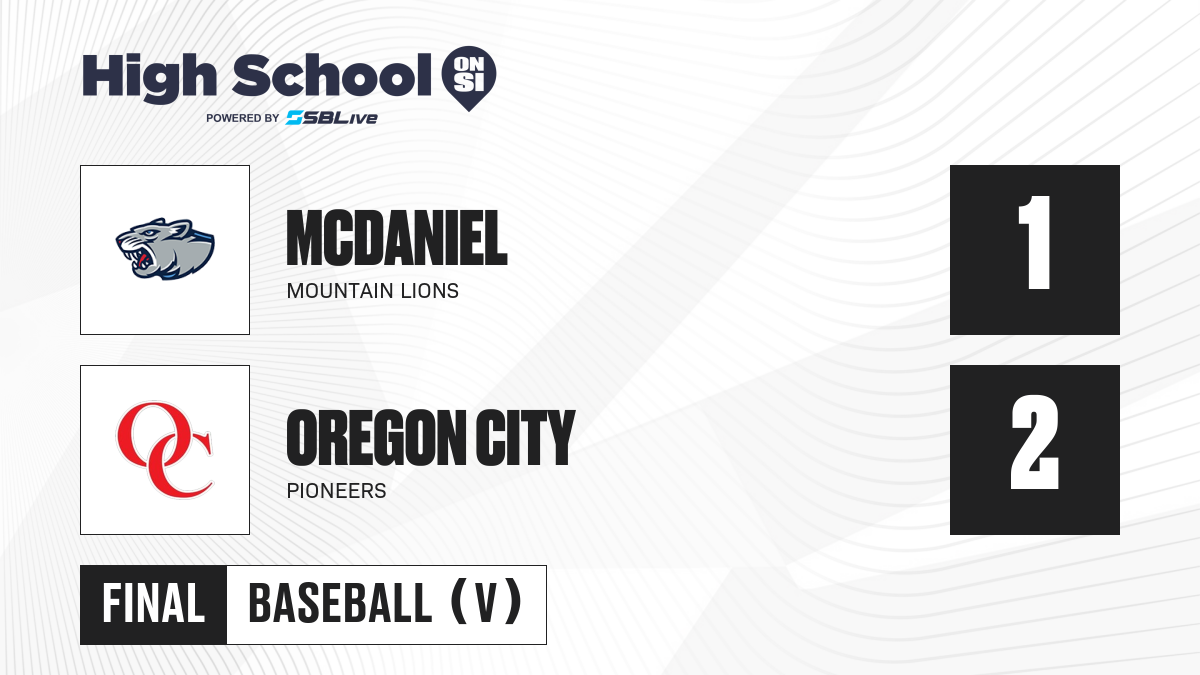 High School ON SI
POWERED BY SBLive

MCDANIEL
MOUNTAIN LIONS
1

OC
OREGON CITY
PIONEERS
2

FINAL BASEBALL (V)